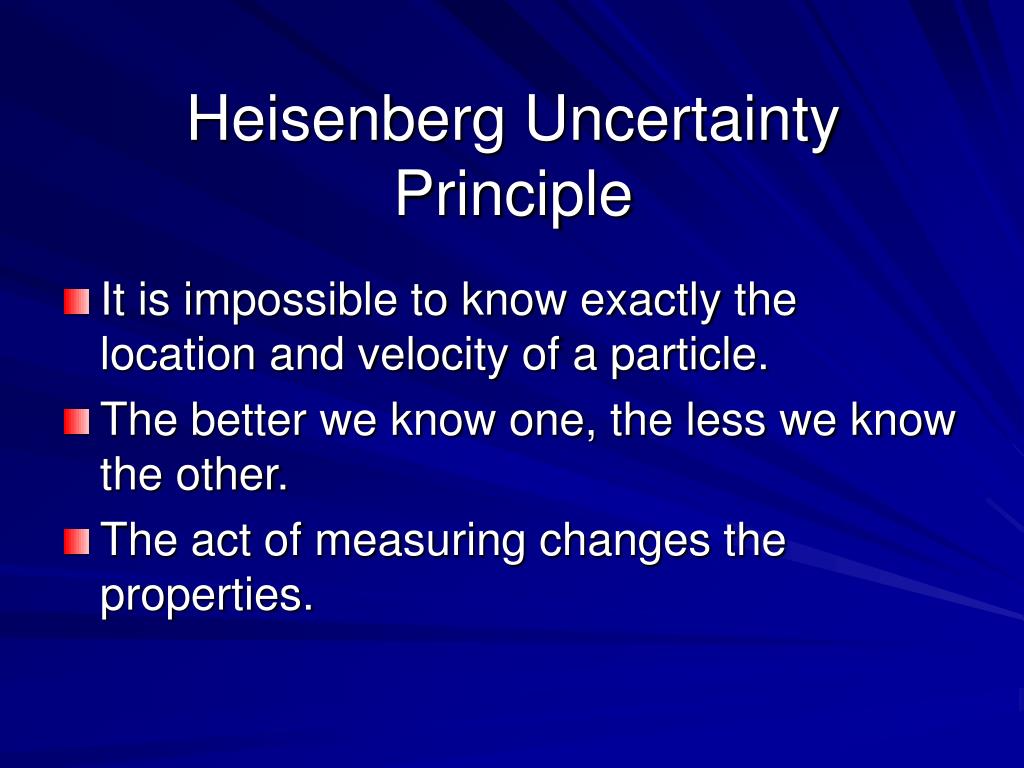 Heisenberg Uncertainty Principle

It is impossible to know exactly the location and velocity of a particle.

The better we know one, the less we know the other.

The act of measuring changes the properties.